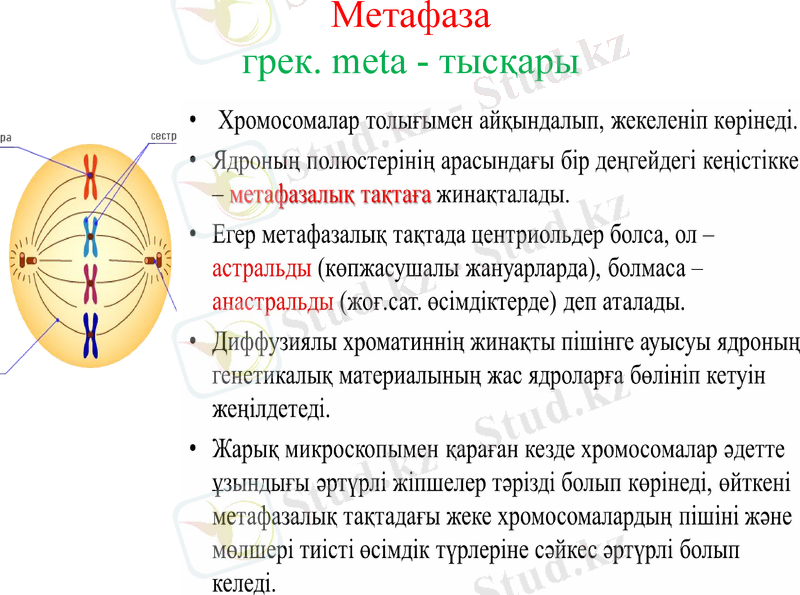 Метафаза
грек. meta - тысқары

ра

сестр

• Хромосомалар толығымен айқындалып, жекеленіп көрінеді.

• Ядроның полюстерінің арасындағы бір деңгейдегі кеңістікке – метафазалық тақтаға жинақталады.

• Егер метафазалық тақтада центриольдер болса, ол – астральды (көпжасушалы жануарларда), болмаса – анастральды (жоғ.сат. өсімдіктерде) деп аталады.

• Диффузиялы хроматиннің жинақты пішінге ауысуы ядроның генетикалық материалының жас ядроларға бөлініп кетуін жеңілдетеді.

• Жарық микроскопымен қараған кезде хромосомалар әдетте ұзындығы әртүрлі жіпшелер тәрізді болып көрінеді, өйткені метафазалық тақтадағы жеке хромосомалардың пішіні және мөлшері тиісті өсімдік түрлеріне сәйкес әртүрлі болып келеді.

Stud.kz